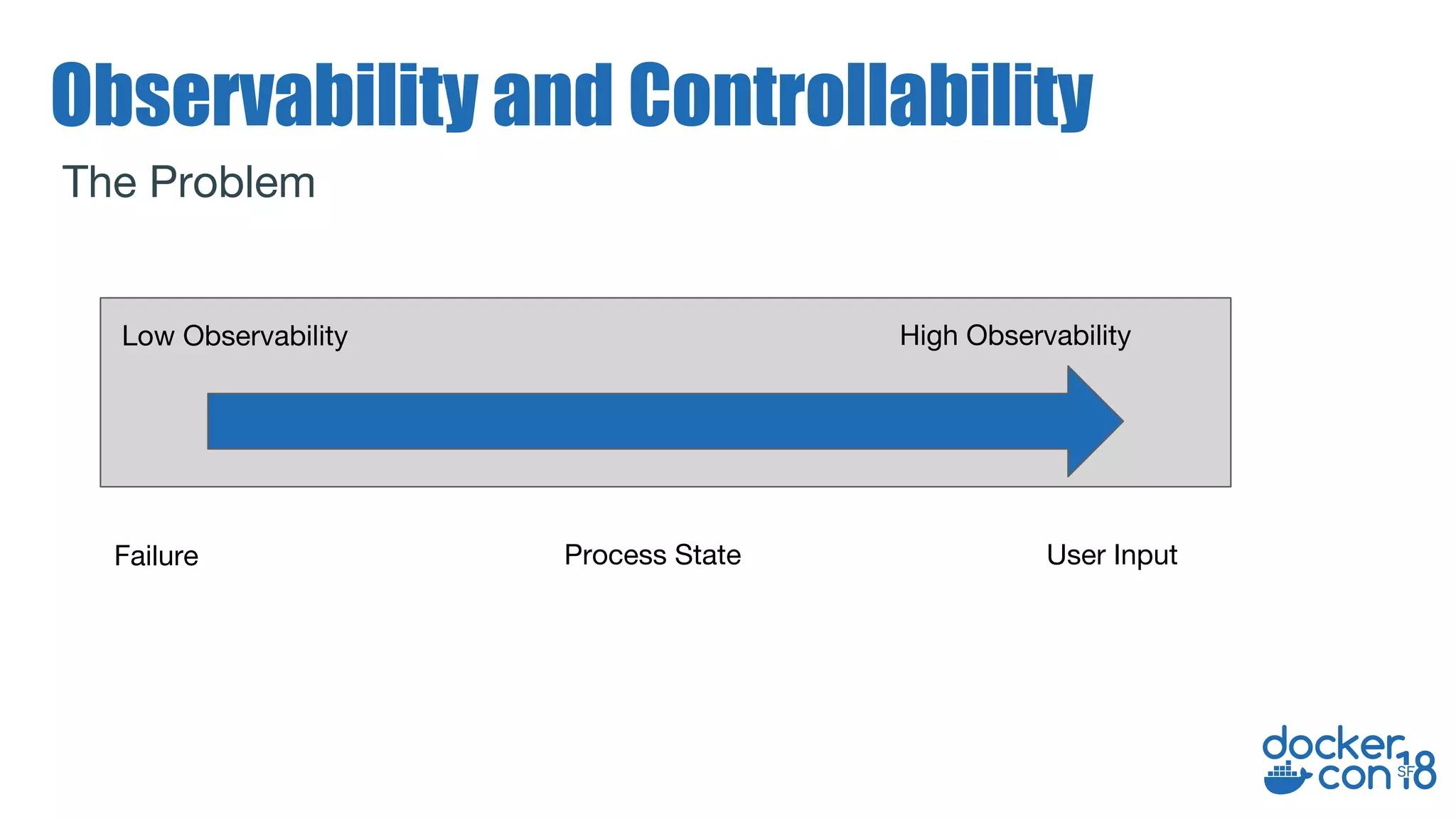 Observability and Controllability

The Problem

Low Observability

High Observability

Failure

Process State

User Input

docker con SF 18